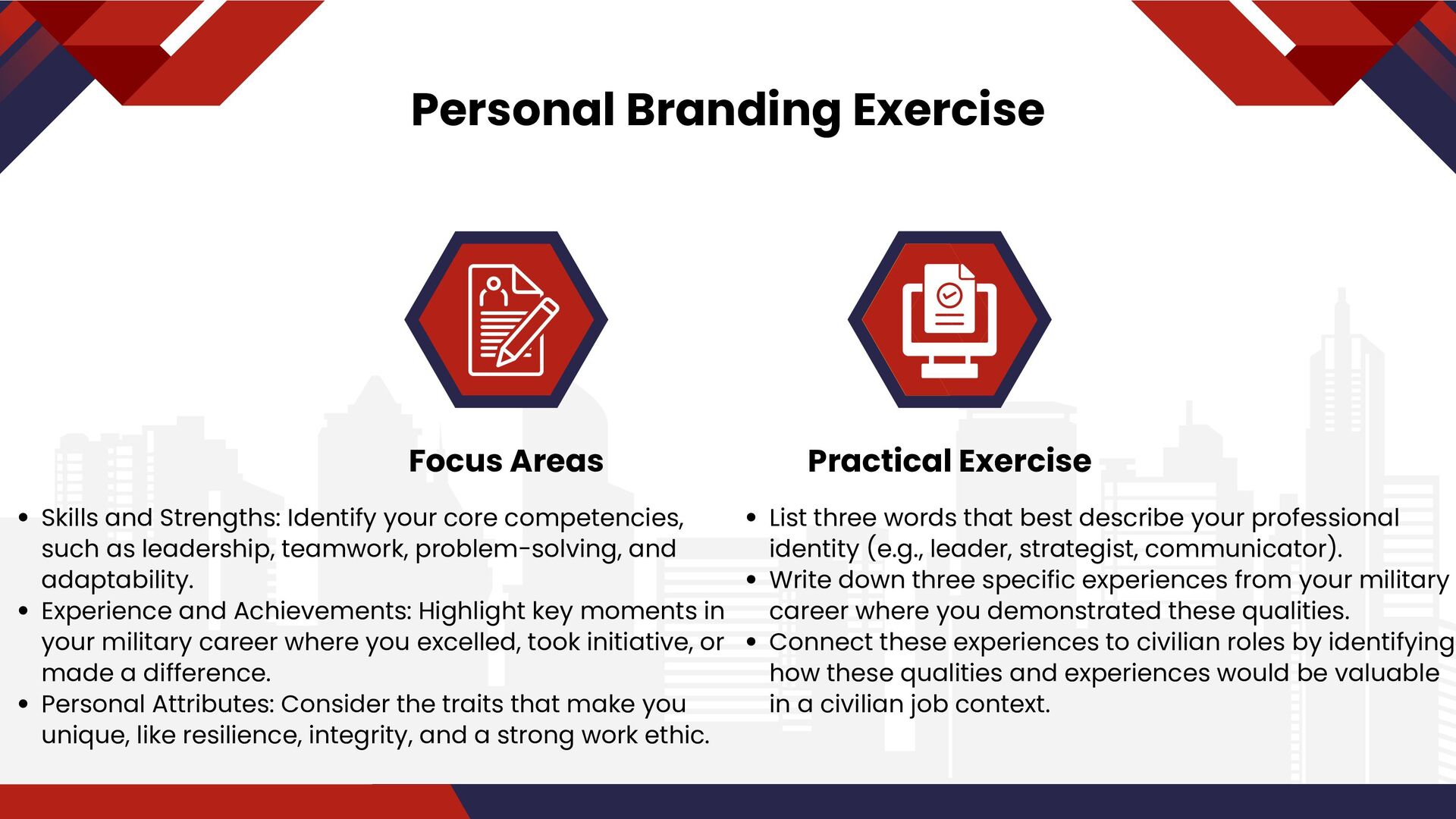 Personal Branding Exercise

Focus Areas

- Skills and Strengths: Identify your core competencies, such as leadership, teamwork, problem-solving, and adaptability.
- Experience and Achievements: Highlight key moments in your military career where you excelled, took initiative, or made a difference.
- Personal Attributes: Consider the traits that make you unique, like resilience, integrity, and a strong work ethic.

Practical Exercise

- List three words that best describe your professional identity (e.g., leader, strategist, communicator).
- Write down three specific experiences from your military career where you demonstrated these qualities.
- Connect these experiences to civilian roles by identifying how these qualities and experiences would be valuable in a civilian job context.